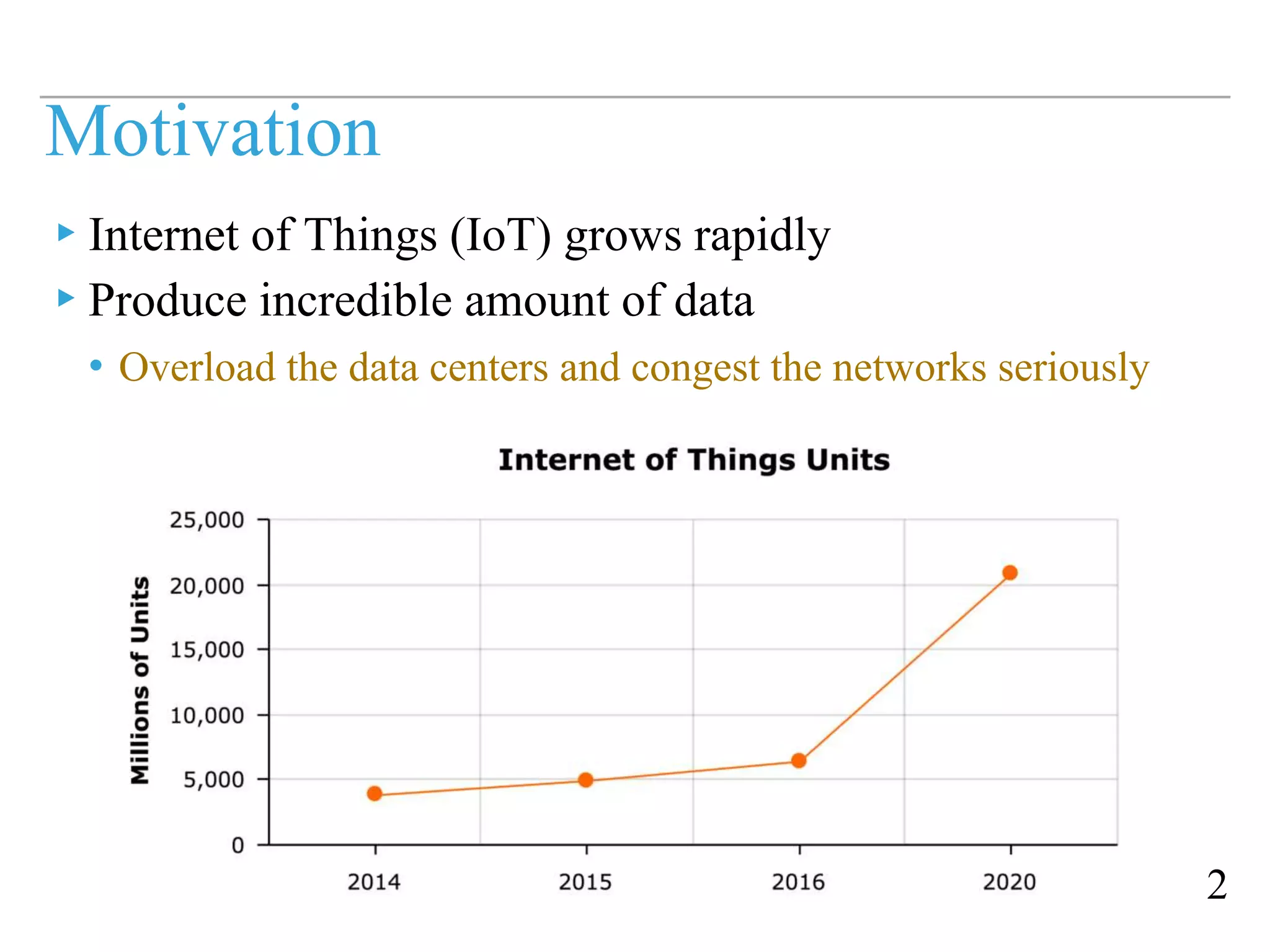 Motivation

▸ Internet of Things (IoT) grows rapidly
▸ Produce incredible amount of data
• Overload the data centers and congest the networks seriously

Internet of Things Units

Millions of Units

25,000
20,000
15,000
10,000
5,000
0

2014
2015
2016
2020

2